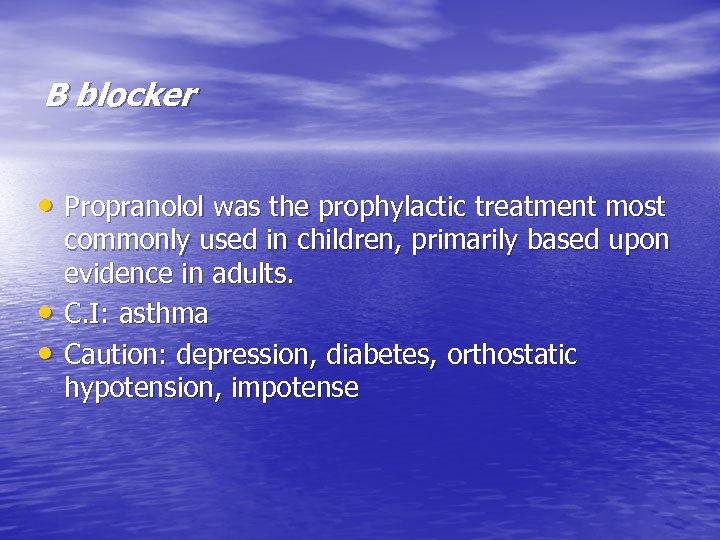 B blocker

• Propranolol was the prophylactic treatment most commonly used in children, primarily based upon evidence in adults.
• C.I: asthma
• Caution: depression, diabetes, orthostatic hypotension, impotense